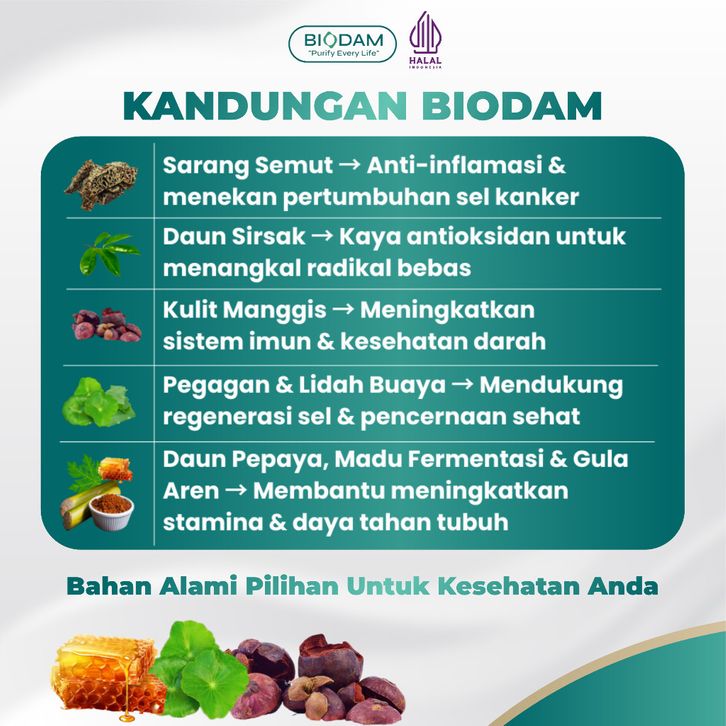 BIODAM
"Purify Every Life"

HALAL
INDONESIA

KANDUNGAN BIODAM

Sarang Semut → Anti-inflamasi & menekan pertumbuhan sel kanker

Daun Sirsak → Kaya antioksidan untuk menangkal radikal bebas

Kulit Manggis → Meningkatkan sistem imun & kesehatan darah

Pegagan & Lidah Buaya → Mendukung regenerasi sel & pencernaan sehat

Daun Pepaya, Madu Fermentasi & Gula Aren → Membantu meningkatkan stamina & daya tahan tubuh

Bahan Alami Pilihan Untuk Kesehatan Anda